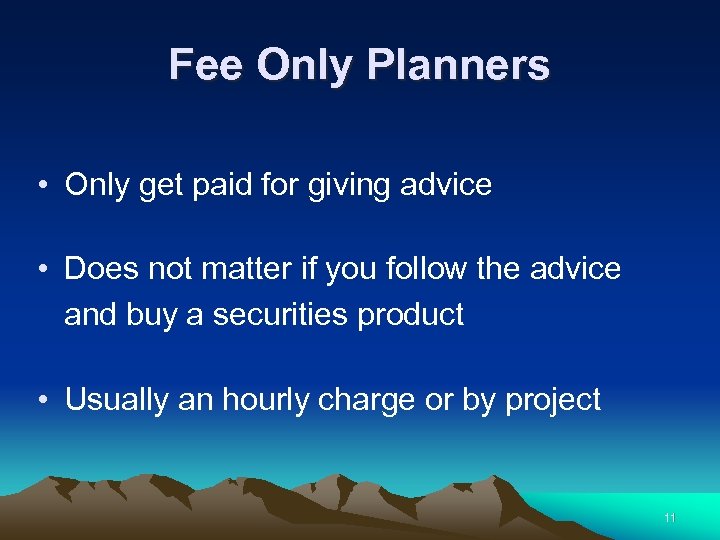 Fee Only Planners

• Only get paid for giving advice

• Does not matter if you follow the advice and buy a securities product

• Usually an hourly charge or by project

11